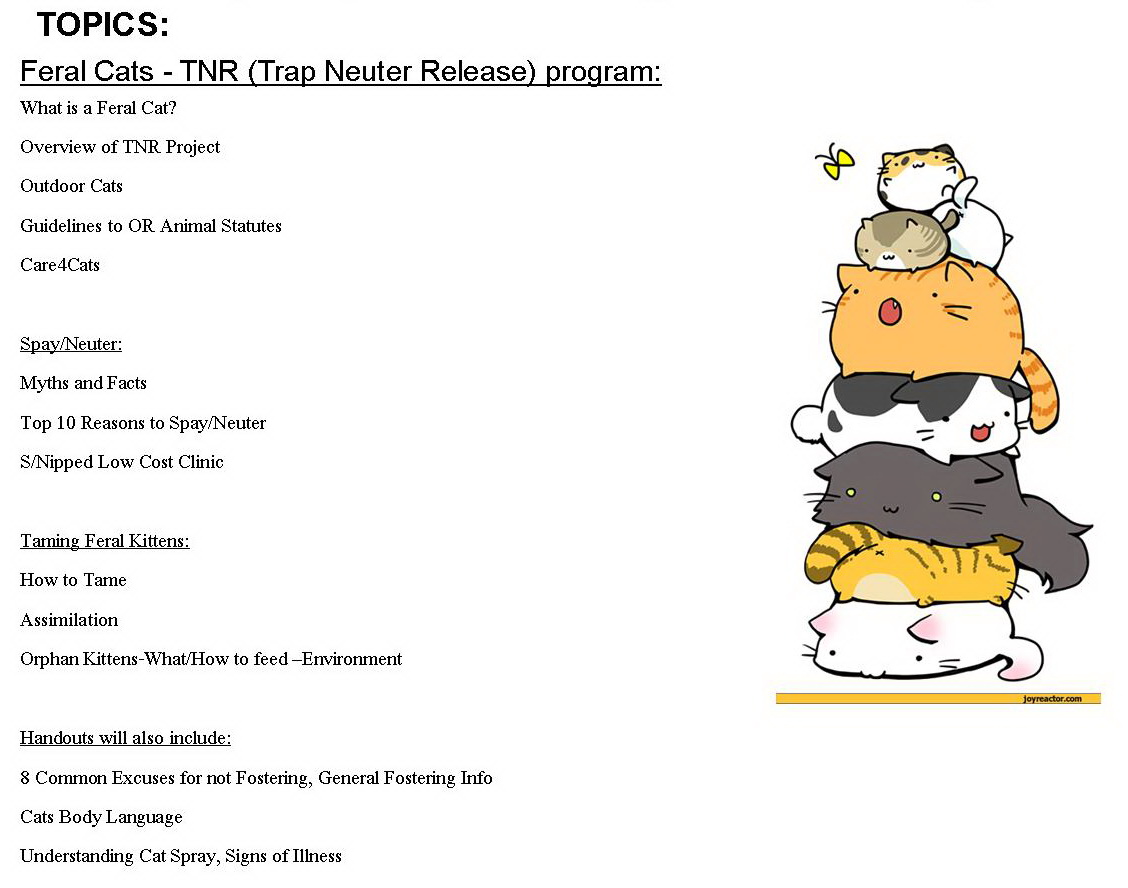 TOPICS:

Feral Cats - TNR (Trap Neuter Release) program:

What is a Feral Cat?

Overview of TNR Project

Outdoor Cats

Guidelines to OR Animal Statutes

Care4Cats

Spay/Neuter:

Myths and Facts

Top 10 Reasons to Spay/Neuter

S/Nipped Low Cost Clinic

Taming Feral Kittens:

How to Tame

Assimilation

Orphan Kittens-What/How to feed –Environment

Handouts will also include:

8 Common Excuses for not Fostering, General Fostering Info

Cats Body Language

Understanding Cat Spray, Signs of Illness

joyreactor.com